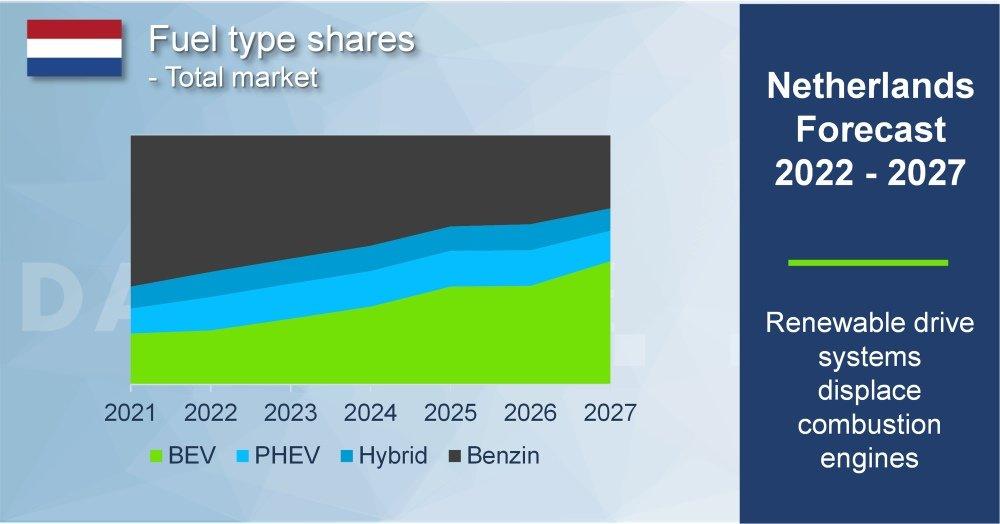 Fuel type shares
- Total market

2021 2022 2023 2024 2025 2026 2027

BEV PHEV Hybrid Benzin

Netherlands Forecast 2022 - 2027

Renewable drive systems displace combustion engines